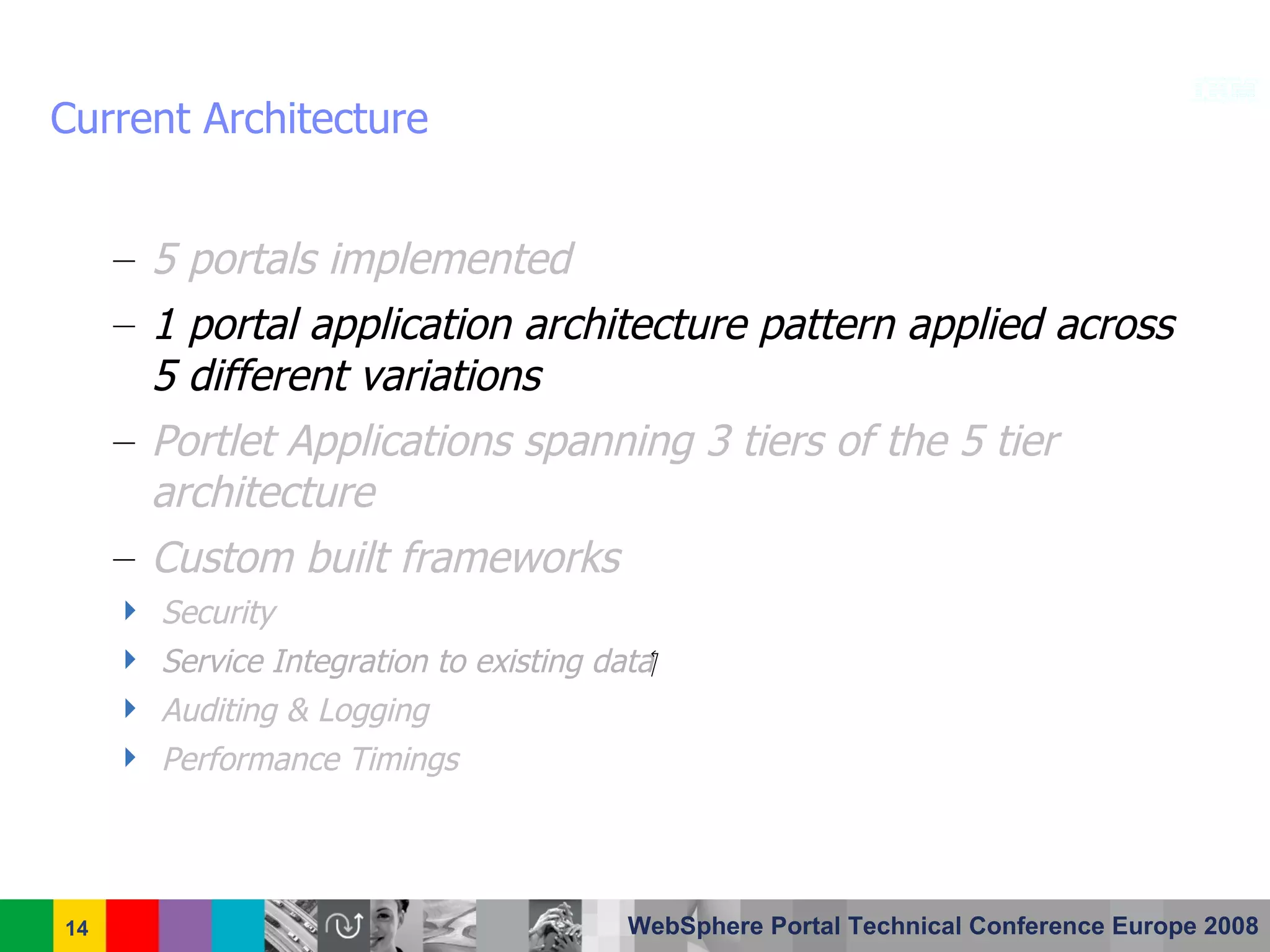 Current Architecture

– 5 portals implemented

– 1 portal application architecture pattern applied across 5 different variations

– Portlet Applications spanning 3 tiers of the 5 tier architecture

– Custom built frameworks

Security

Service Integration to existing data

Auditing & Logging

Performance Timings

14

WebSphere Portal Technical Conference Europe 2008